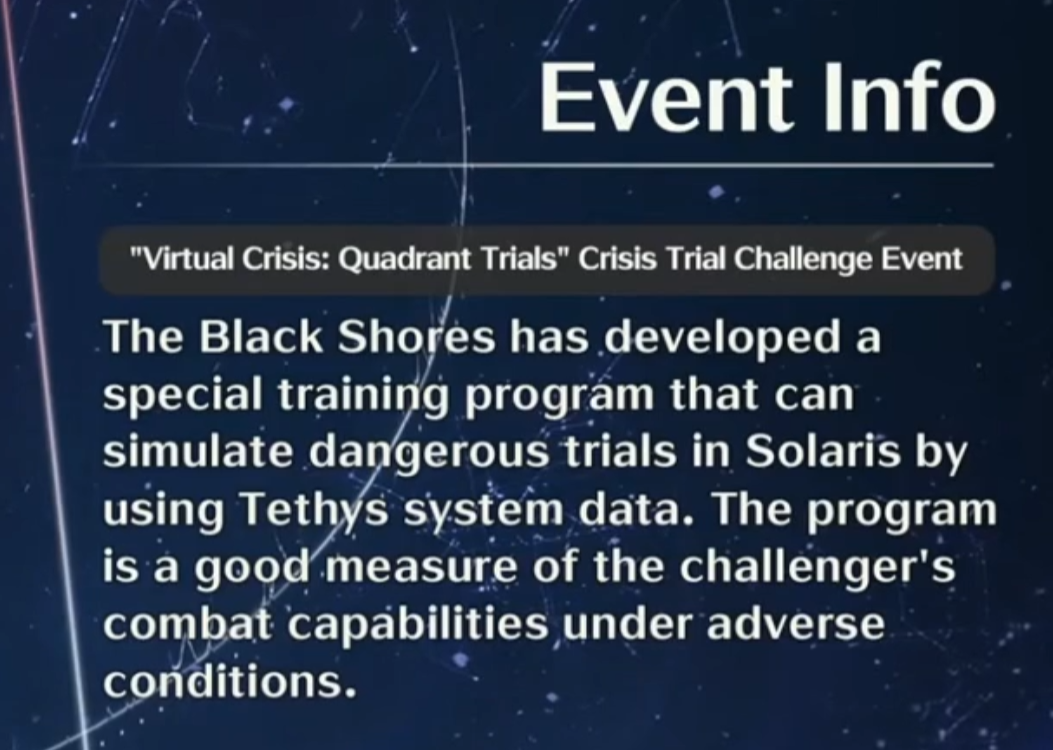 Event Info

"Virtual Crisis: Quadrant Trials" Crisis Trial Challenge Event

The Black Shores has developed a special training program that can simulate dangerous trials in Solaris by using Tethys system data. The program is a good measure of the challenger's combat capabilities under adverse conditions.